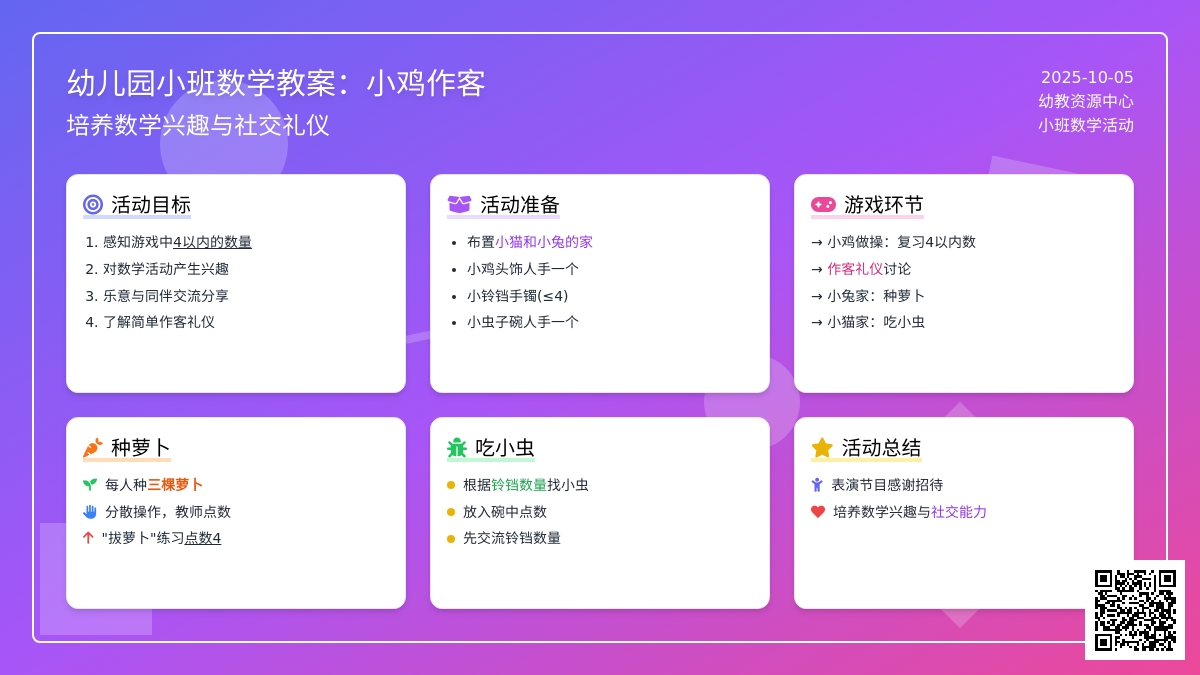 幼儿园小班数学教案：小鸡作客
培养数学兴趣与社交礼仪

2025-10-05
幼教资源中心
小班数学活动

活动目标
1. 感知游戏中4以内的数量
2. 对数学活动产生兴趣
3. 乐意与同伴交流分享
4. 了解简单作客礼仪

活动准备
• 布置小猫和小兔的家
• 小鸡头饰人手一个
• 小铃铛手镯(≤4)
• 小虫子碗人手一个

游戏环节
→ 小鸡做操：复习4以内数
→ 作客礼仪讨论
→ 小兔家：种萝卜
→ 小猫家：吃小虫

种萝卜
每人种三棵萝卜
分散操作，教师点数
"拔萝卜"练习点数4

吃小虫
根据铃铛数量找小虫
放入碗中点数
先交流铃铛数量

活动总结
表演节目感谢招待
培养数学兴趣与社交能力